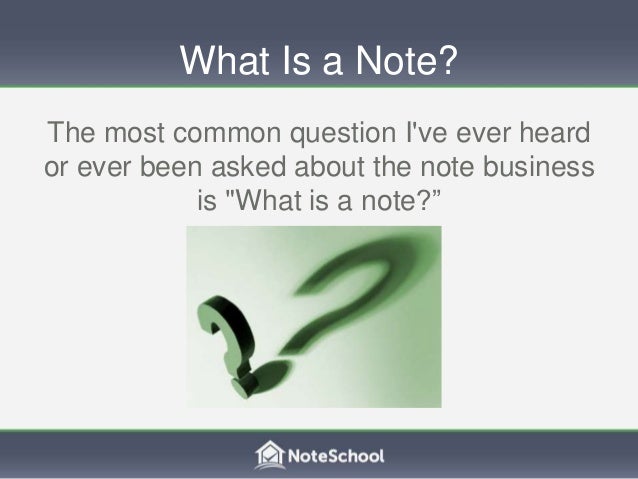 What Is a Note?

The most common question I've ever heard or ever been asked about the note business is "What is a note?”

NoteSchool